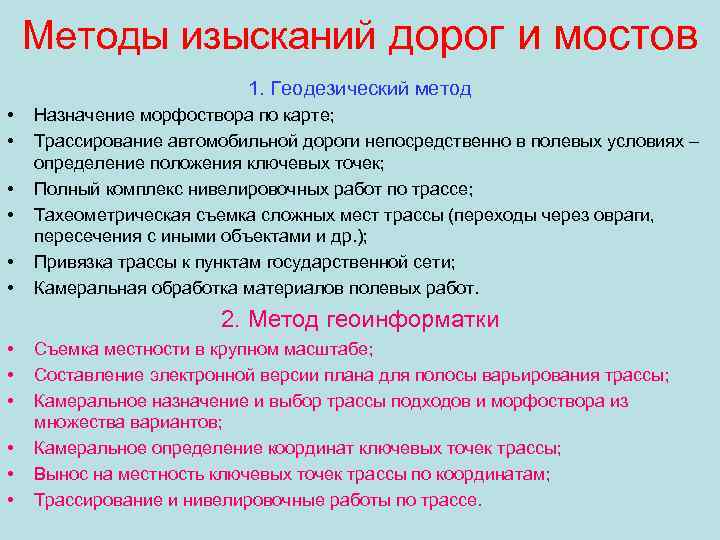 Методы изысканий дорог и мостов

1. Геодезический метод

• Назначение морфоствора по карте;
• Трассирование автомобильной дороги непосредственно в полевых условиях – определение положения ключевых точек;
• Полный комплекс нивелировочных работ по трассе;
• Тахеометрическая съемка сложных мест трассы (переходы через овраги, пересечения с иными объектами и др.);
• Привязка трассы к пунктам государственной сети;
• Камеральная обработка материалов полевых работ.

2. Метод геоинформатки

• Съемка местности в крупном масштабе;
• Составление электронной версии плана для полосы варьирования трассы;
• Камеральное назначение и выбор трассы подходов и морфоствора из множества вариантов;
• Камеральное определение координат ключевых точек трассы;
• Вынос на местность ключевых точек трассы по координатам;
• Трассирование и нивелировочные работы по трассе.